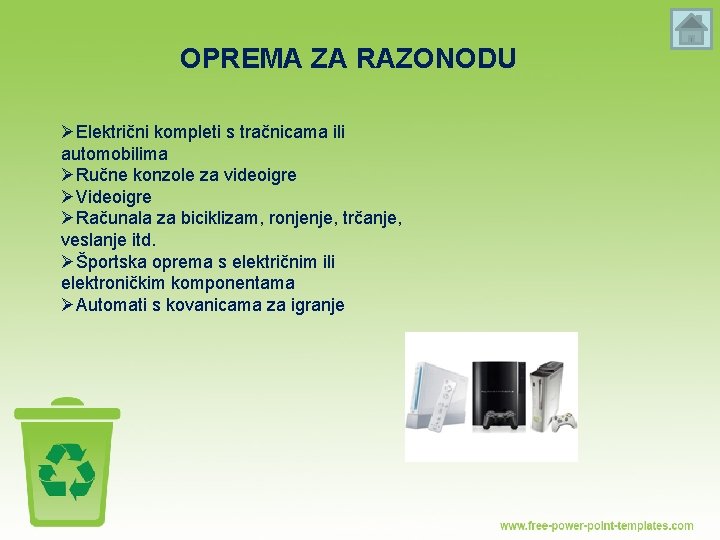 OPREMA ZA RAZONODU

➢Električni kompleti s tračnicama ili automobilima
➢Ručne konzole za videoigre
➢Videoigre
➢Računala za biciklizam, ronjenje, trčanje, veslanje itd.
➢Športska oprema s električnim ili elektroničkim komponentama
➢Automati s kovanicama za igranje

www.free-power-point-templates.com